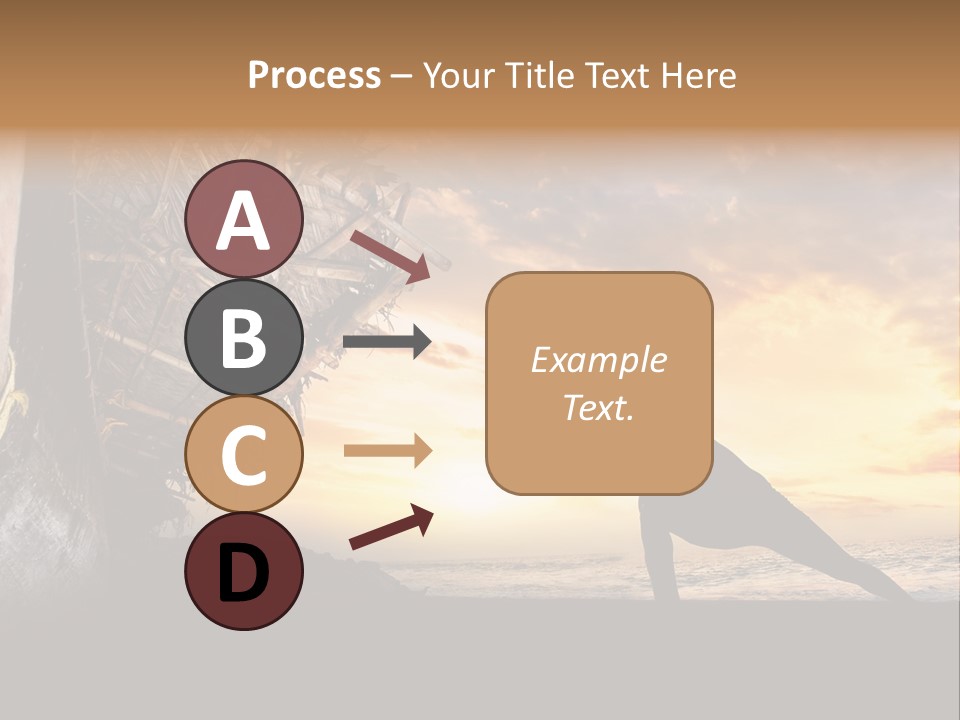 Process – Your Title Text Here

A

B

C

D

Example Text.